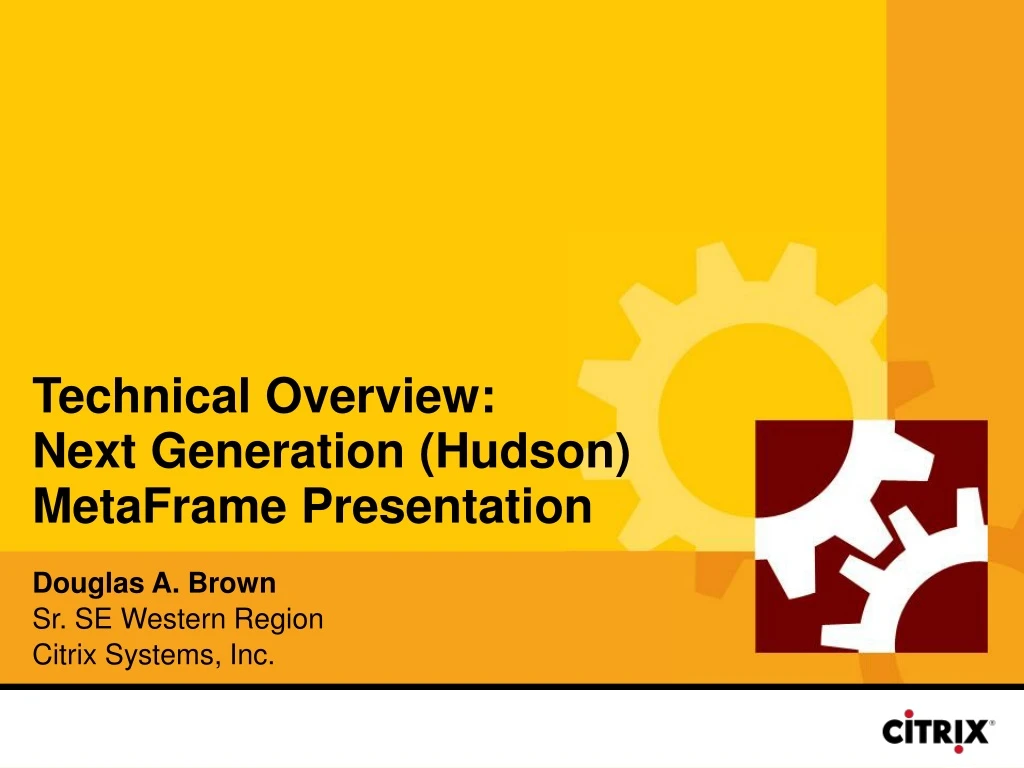 Technical Overview:
Next Generation (Hudson) MetaFrame Presentation

Douglas A. Brown
Sr. SE Western Region
Citrix Systems, Inc.

CITRIX®